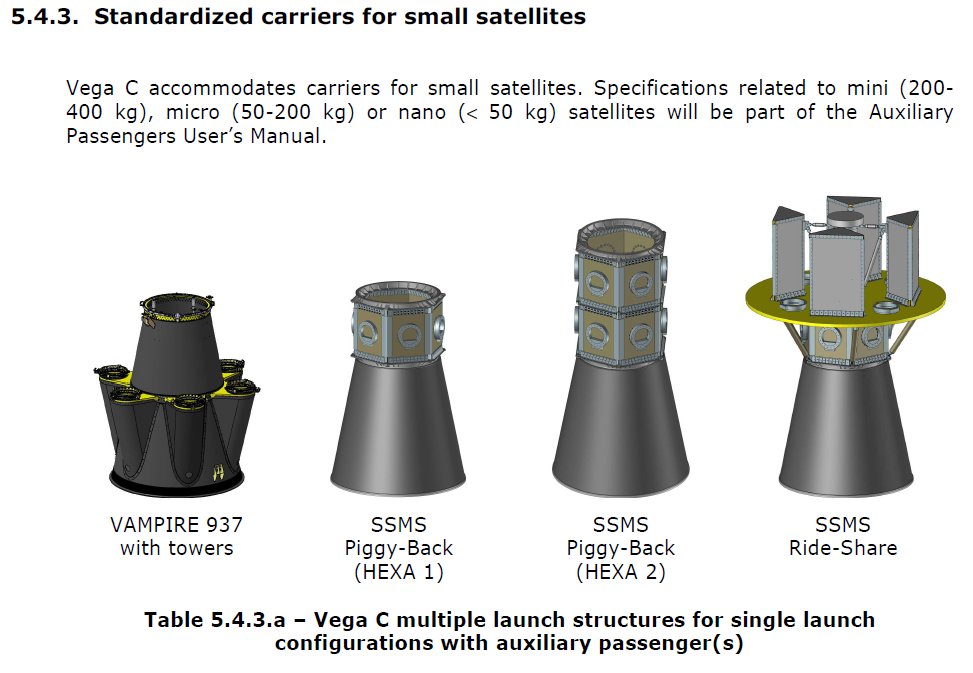 5.4.3. Standardized carriers for small satellites

Vega C accommodates carriers for small satellites. Specifications related to mini (200-400 kg), micro (50-200 kg) or nano (< 50 kg) satellites will be part of the Auxiliary Passengers User's Manual.

VAMPIRE 937 with towers

SSMS Piggy-Back (HEXA 1)

SSMS Piggy-Back (HEXA 2)

SSMS Ride-Share

Table 5.4.3.a – Vega C multiple launch structures for single launch configurations with auxiliary passenger(s)